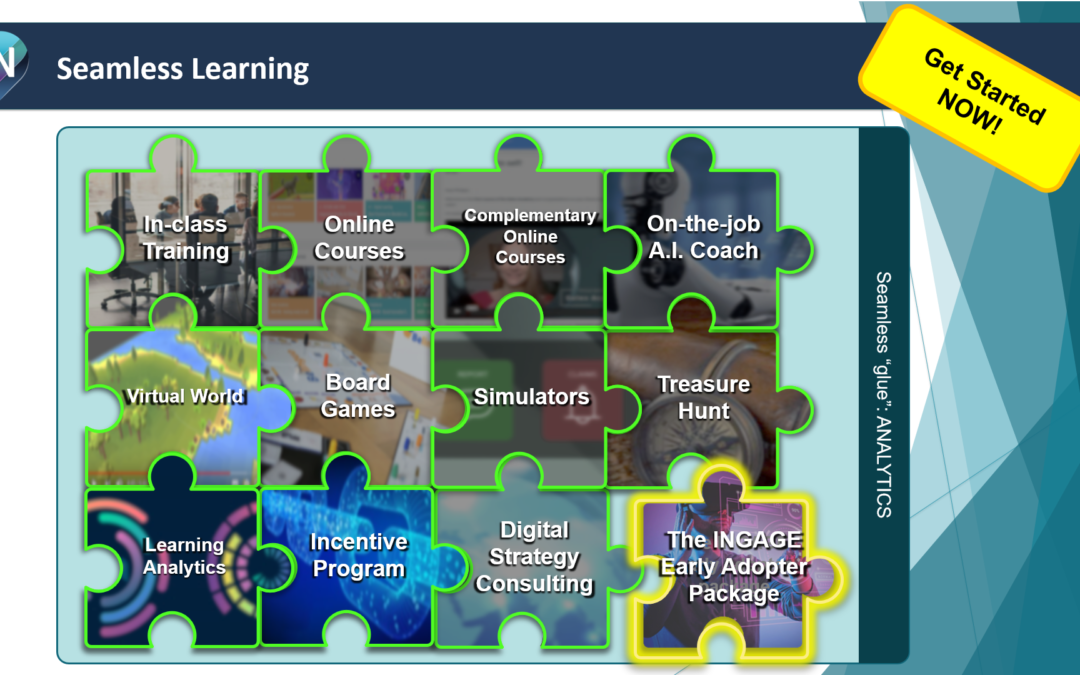 Seamless Learning

Get Started NOW!

In-class Training

Online Courses

Complementary Online Courses

On-the-job A.I. Coach

Virtual World

Board Games

Simulators

Treasure Hunt

Learning Analytics

Incentive Program

Digital Strategy Consulting

The INGAGE Early Adopter Package

Seamless "glue": ANALYTICS